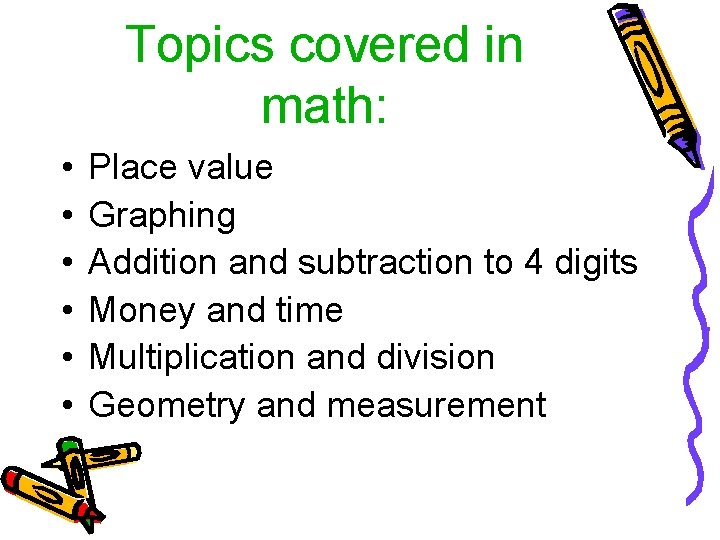 Topics covered in math:

• Place value
• Graphing
• Addition and subtraction to 4 digits
• Money and time
• Multiplication and division
• Geometry and measurement